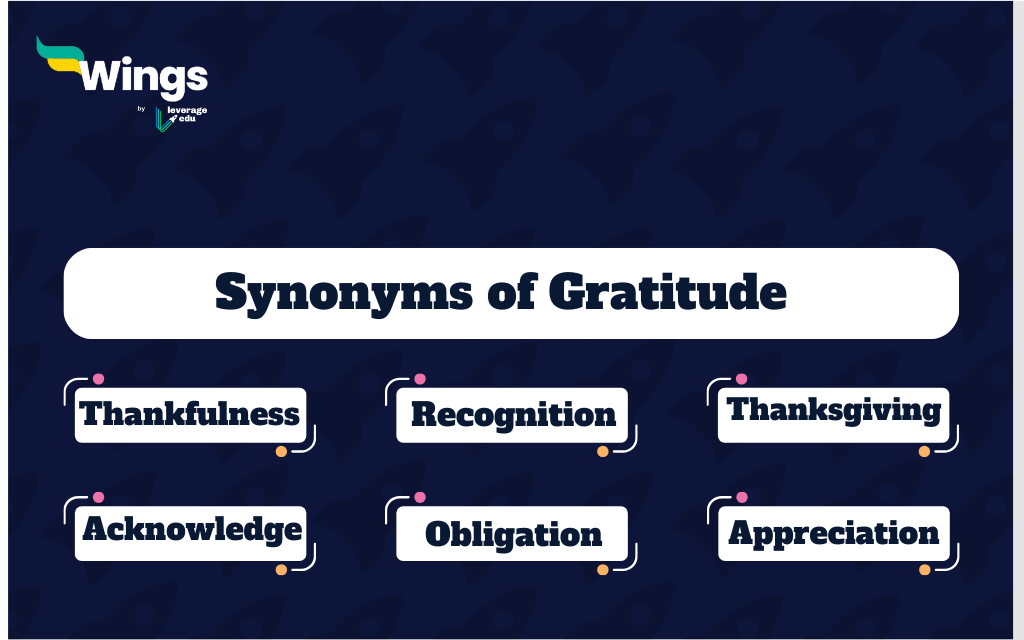 Wings
by leverage edu

Synonyms of Gratitude

Thankfulness

Recognition

Thanksgiving

Acknowledge

Obligation

Appreciation